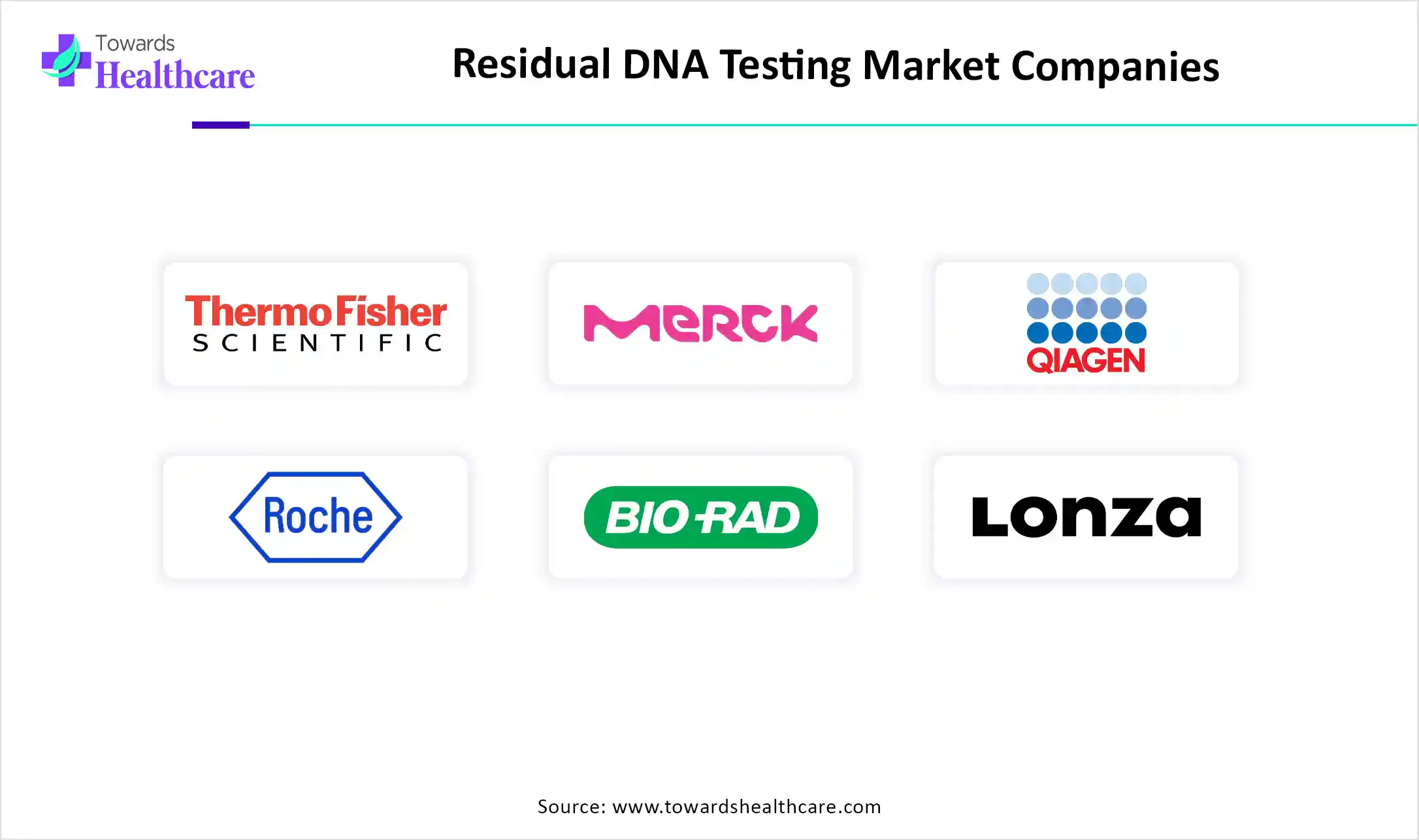 Towards Healthcare

Residual DNA Testing Market Companies

ThermoFisher SCIENTIFIC

MERCK

QIAGEN

Roche

BIO-RAD

Lonza

Source: www.towardshealthcare.com